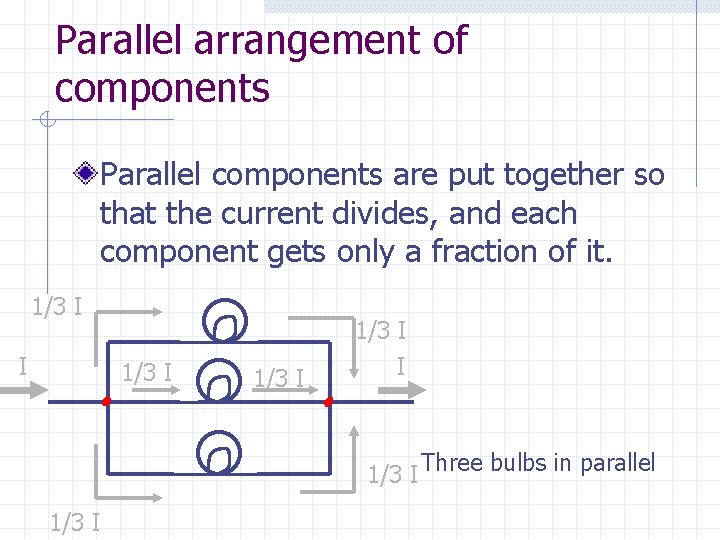 Parallel arrangement of components

Parallel components are put together so that the current divides, and each component gets only a fraction of it.

1/3 I
1/3 I
I
1/3 I
1/3 I
I
1/3 I
Three bulbs in parallel
1/3 I